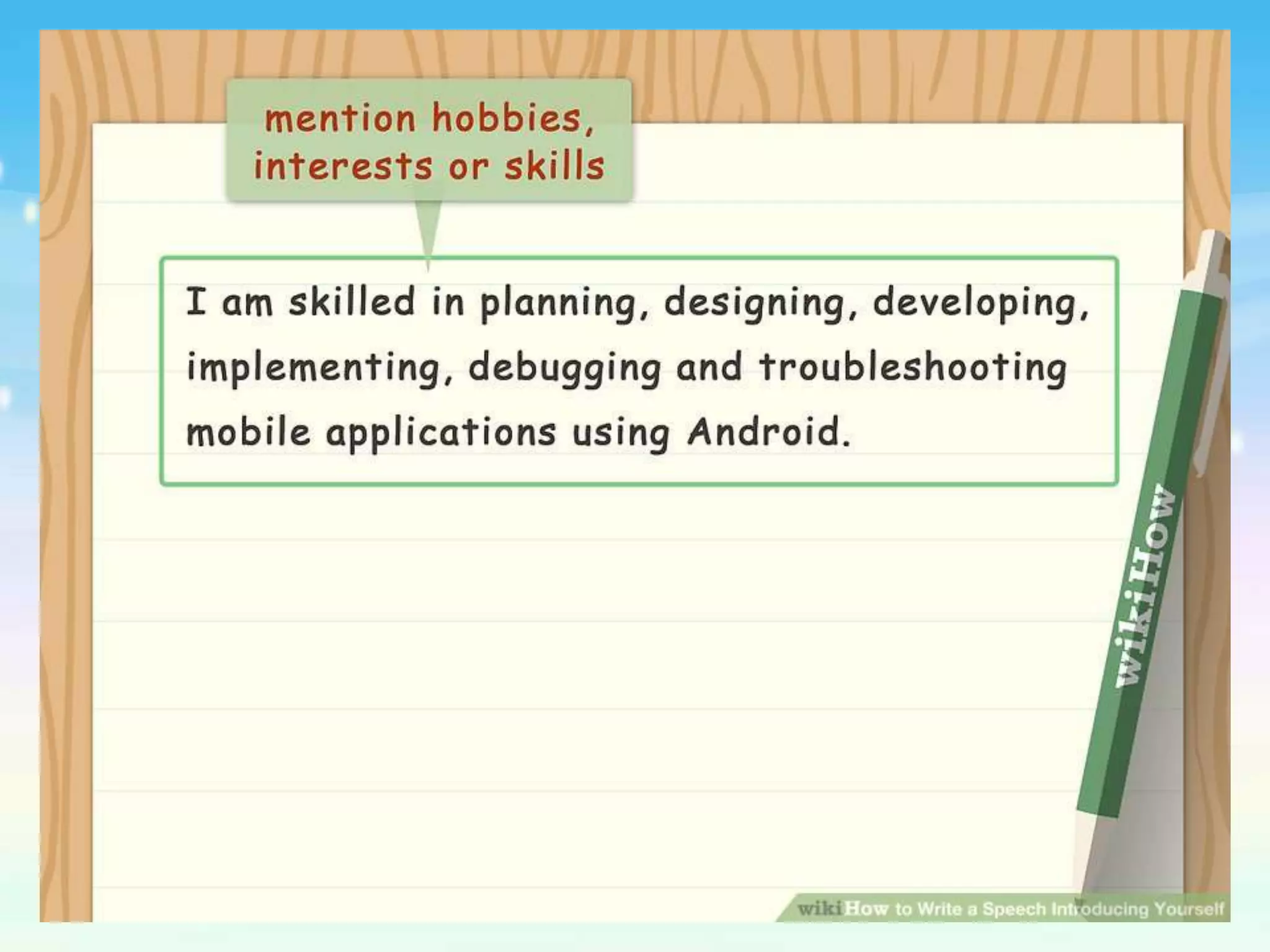 mention hobbies, interests or skills

I am skilled in planning, designing, developing, implementing, debugging and troubleshooting mobile applications using Android.

wikiHow

wikiHow to Write a Speech Introducing Yourself